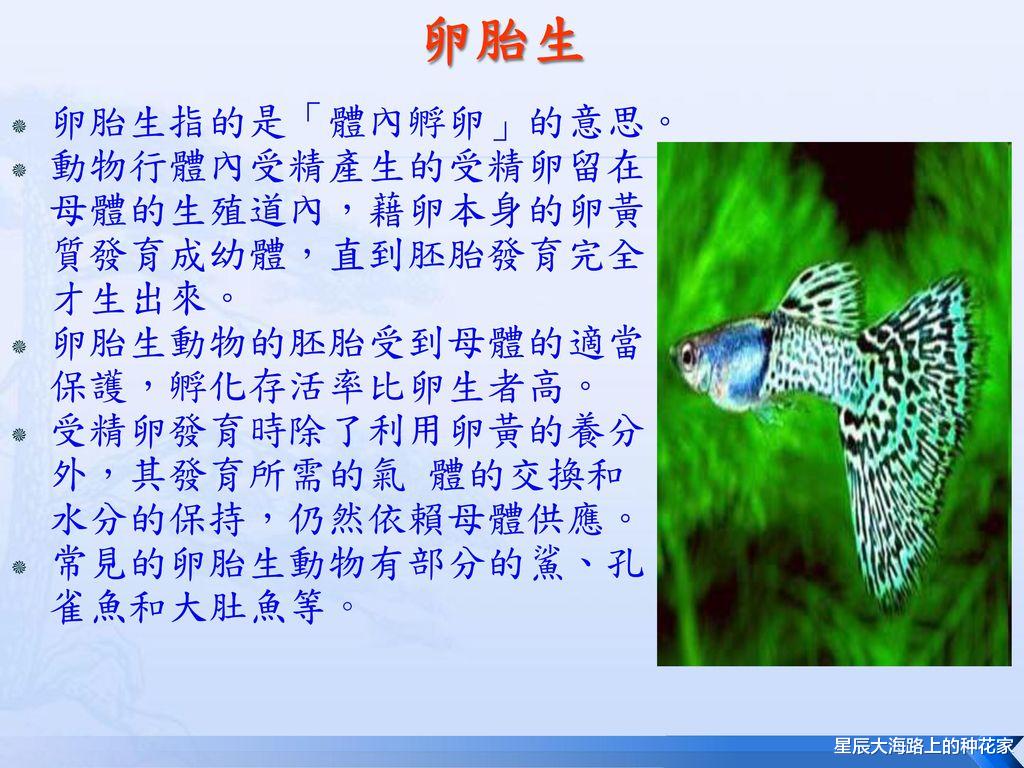 卵胎生

卵胎生指的是「體內孵卵」的意思。

動物行體內受精產生的受精卵留在母體的生殖道內，藉卵本身的卵黃質發育成幼體，直到胚胎發育完全才生出來。

卵胎生動物的胚胎受到母體的適當保護，孵化存活率比卵生者高。

受精卵發育時除了利用卵黃的養分外，其發育所需的氣 體的交換和水分的保持，仍然依賴母體供應。

常見的卵胎生動物有部分的鯊、孔雀魚和大肚魚等。

星辰大海路上的种花家